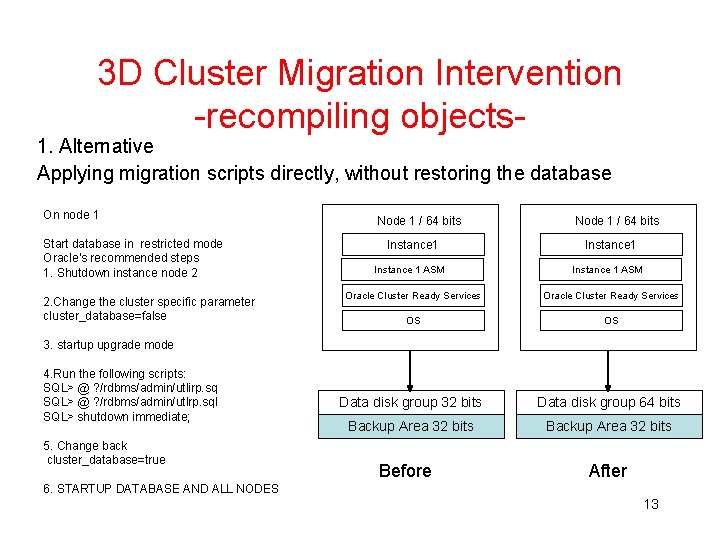 3D Cluster Migration Intervention
-recompiling objects-

1. Alternative
Applying migration scripts directly, without restoring the database

On node 1

Start database in restricted mode
Oracle's recommended steps
1. Shutdown instance node 2

2.Change the cluster specific parameter
cluster_database=false

3. startup upgrade mode

4.Run the following scripts:
SQL> @ ?/rdbms/admin/utlirp.sq
SQL> @ ?/rdbms/admin/utlrp.sql
SQL> shutdown immediate;

5. Change back
cluster_database=true

6. STARTUP DATABASE AND ALL NODES

Node 1 / 64 bits
Instance1
Instance 1 ASM
Oracle Cluster Ready Services
OS

Data disk group 32 bits
Backup Area 32 bits

Before

Node 1 / 64 bits
Instance1
Instance 1 ASM
Oracle Cluster Ready Services
OS

Data disk group 64 bits
Backup Area 32 bits

After

13